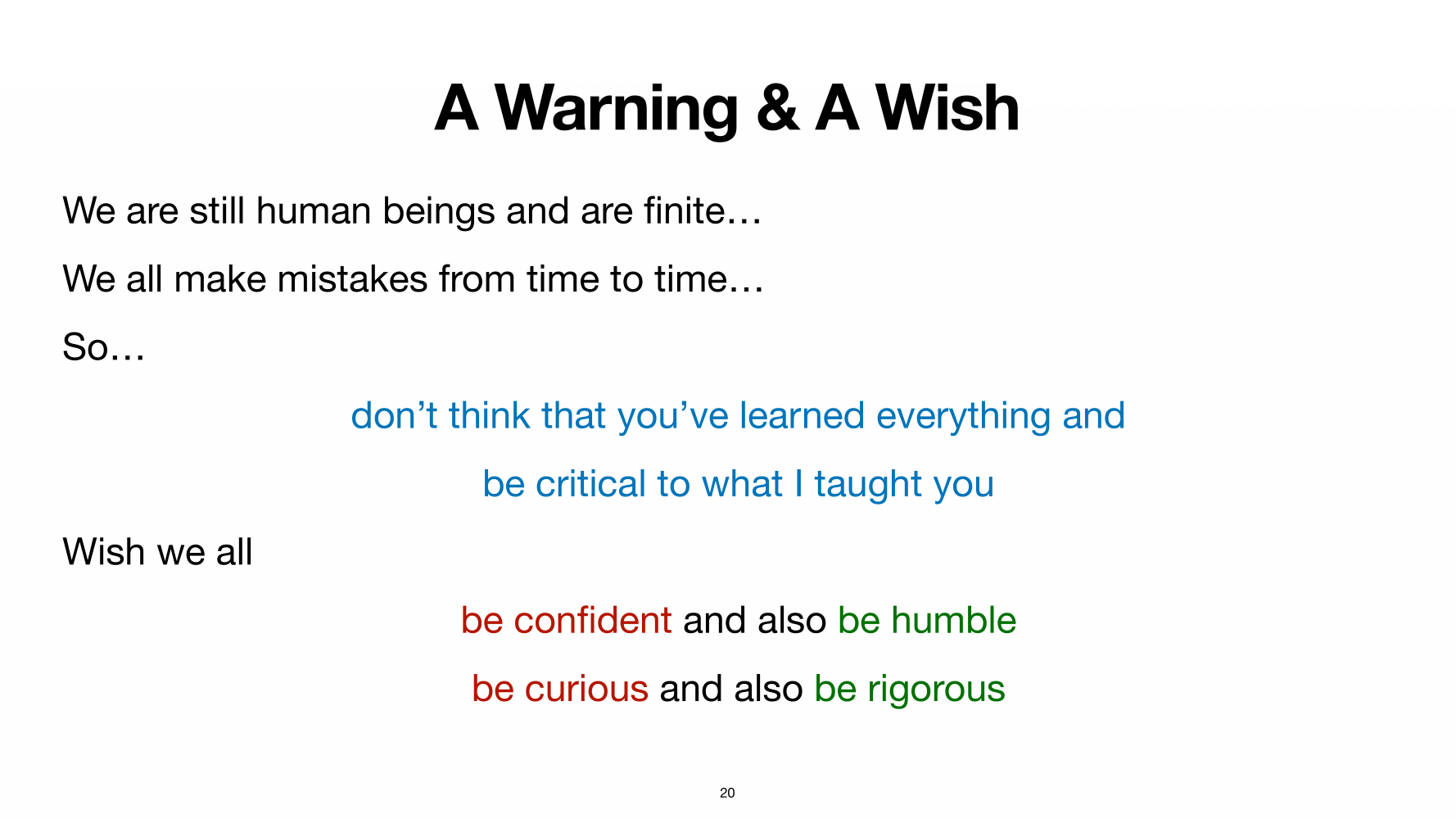 A Warning & A Wish

We are still human beings and are finite…

We all make mistakes from time to time…

So…

don’t think that you’ve learned everything and

be critical to what I taught you

Wish we all

be confident and also be humble

be curious and also be rigorous

20